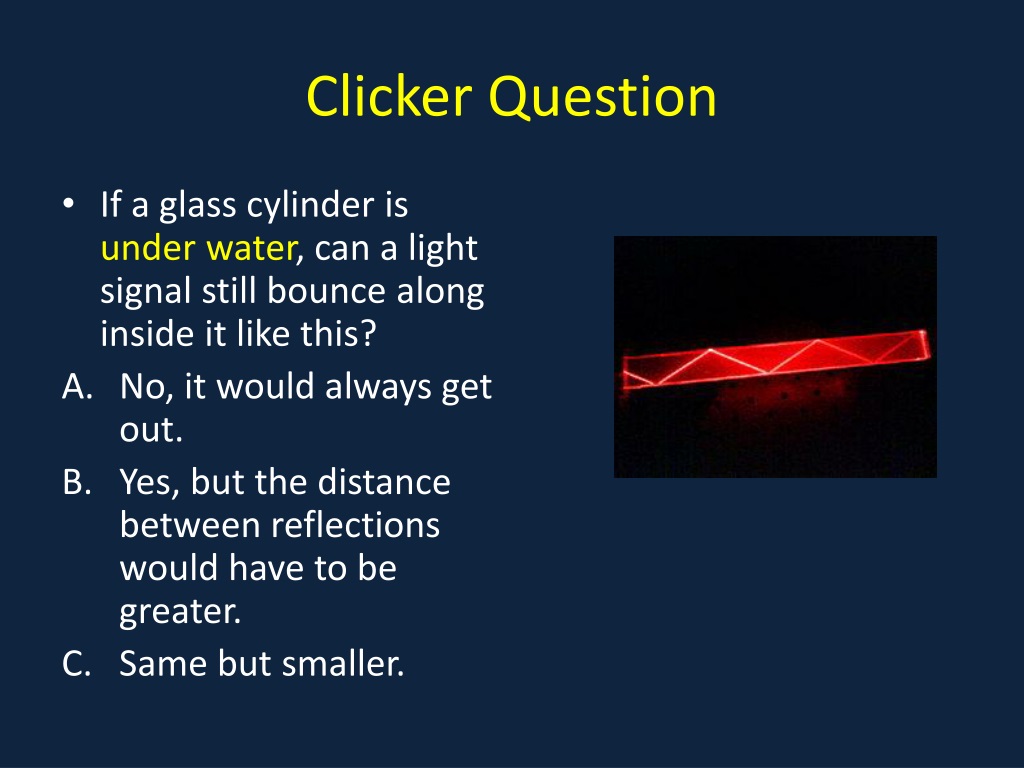 Clicker Question

• If a glass cylinder is under water, can a light signal still bounce along inside it like this?

A. No, it would always get out.

B. Yes, but the distance between reflections would have to be greater.

C. Same but smaller.